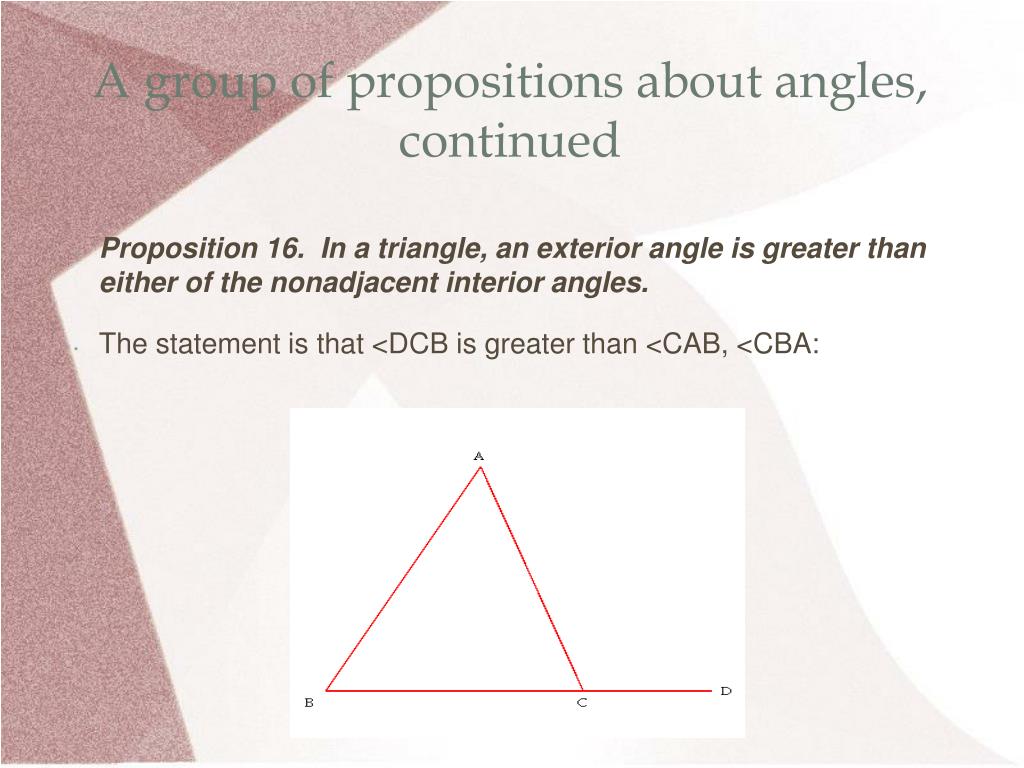 A group of propositions about angles, continued

Proposition 16. In a triangle, an exterior angle is greater than either of the nonadjacent interior angles.

The statement is that <DCB is greater than <CAB, <CBA:

A

B C D